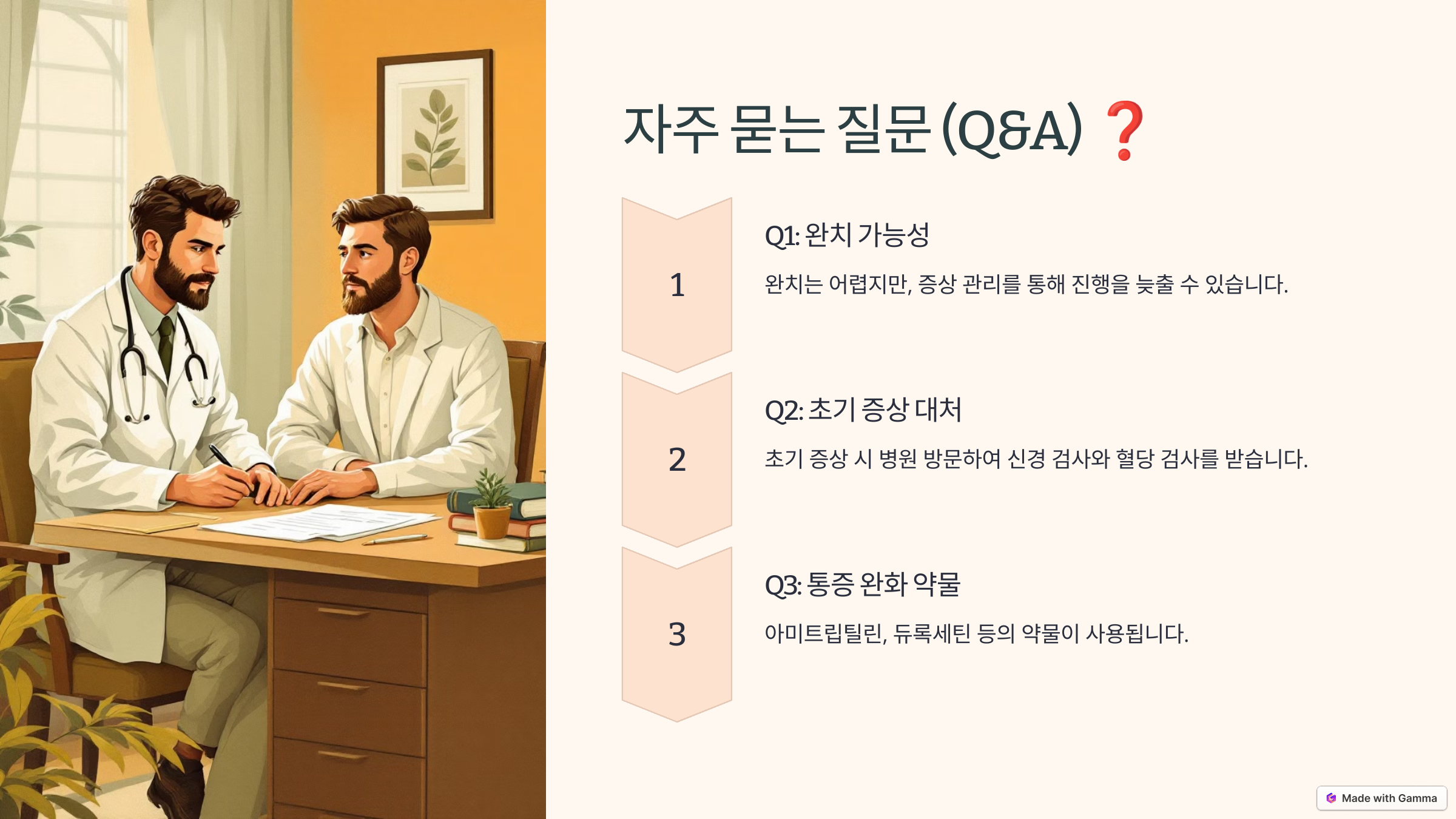 자주 묻는 질문 (Q&A) ❓

1

Q1: 완치 가능성

완치는 어렵지만, 증상 관리를 통해 진행을 늦출 수 있습니다.

2

Q2: 초기 증상 대처

초기 증상 시 병원 방문하여 신경 검사와 혈당 검사를 받습니다.

3

Q3: 통증 완화 약물

아미트립틸린, 듀록세틴 등의 약물이 사용됩니다.

Made with Gamma